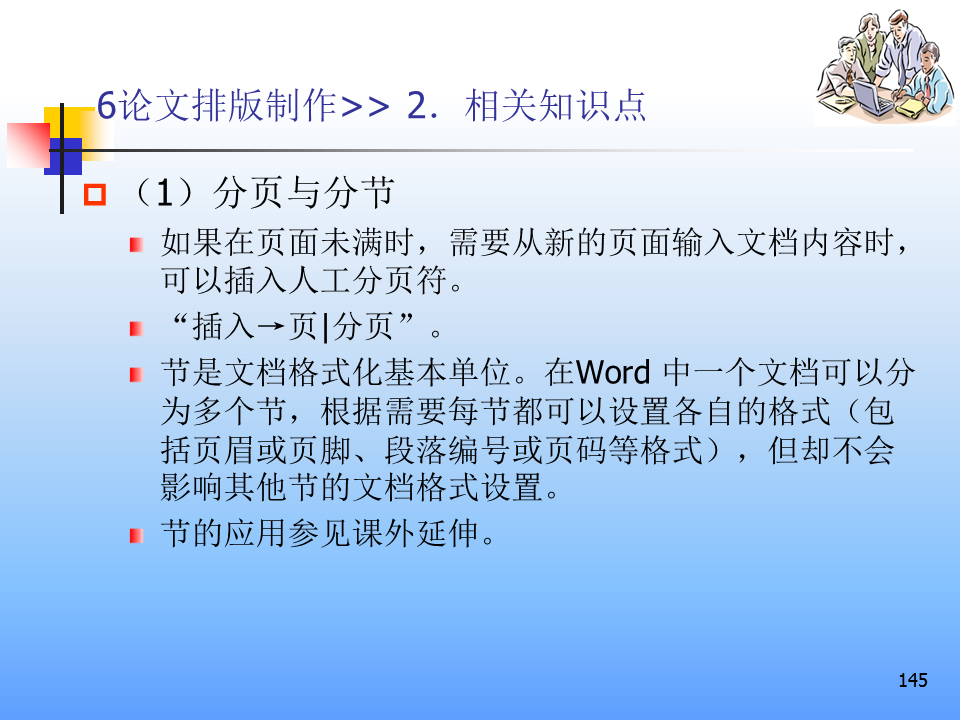 6论文排版制作>> 2. 相关知识点

（1）分页与分节

如果在页面未满时，需要从新的页面输入文档内容时，可以插入人工分页符。

“插入→页|分页”。

节是文档格式化基本单位。在Word 中一个文档可以分为多个节，根据需要每节都可以设置各自的格式（包括页眉或页脚、段落编号或页码等格式），但却不会影响其他节的文档格式设置。

节的应用参见课外延伸。

145